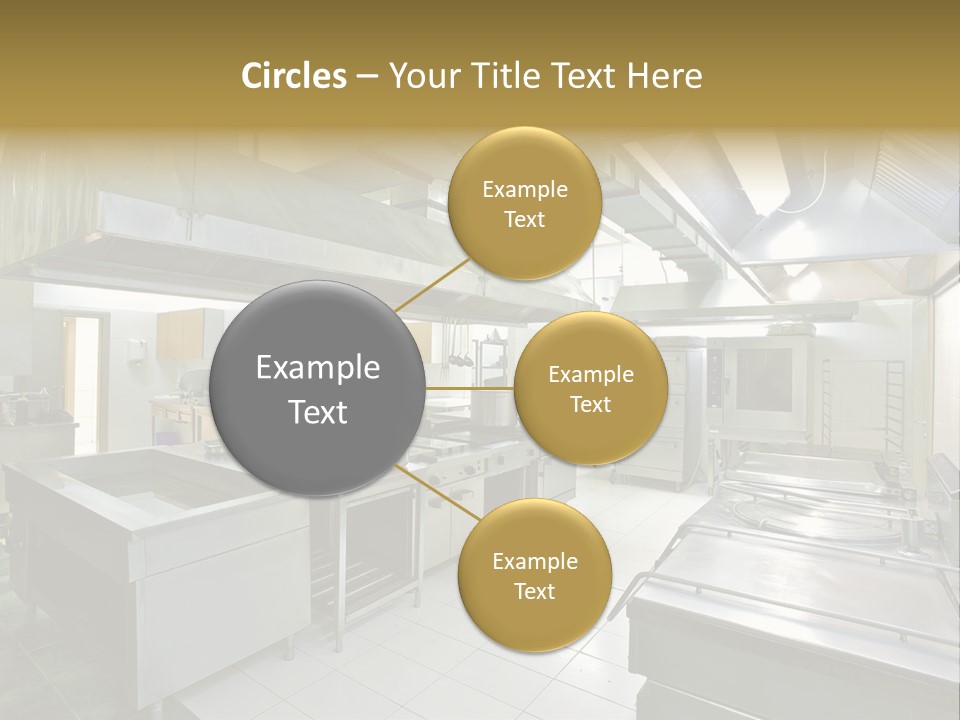 Circles – Your Title Text Here

Example Text

Example Text

Example Text

Example Text